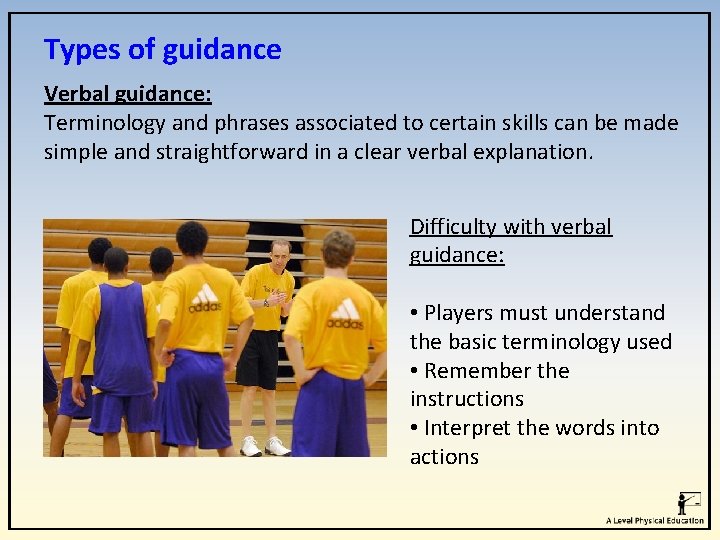 Types of guidance

Verbal guidance:
Terminology and phrases associated to certain skills can be made simple and straightforward in a clear verbal explanation.

adidas

adidas

Difficulty with verbal guidance:

• Players must understand the basic terminology used
• Remember the instructions
• Interpret the words into actions

A Level Physical Education